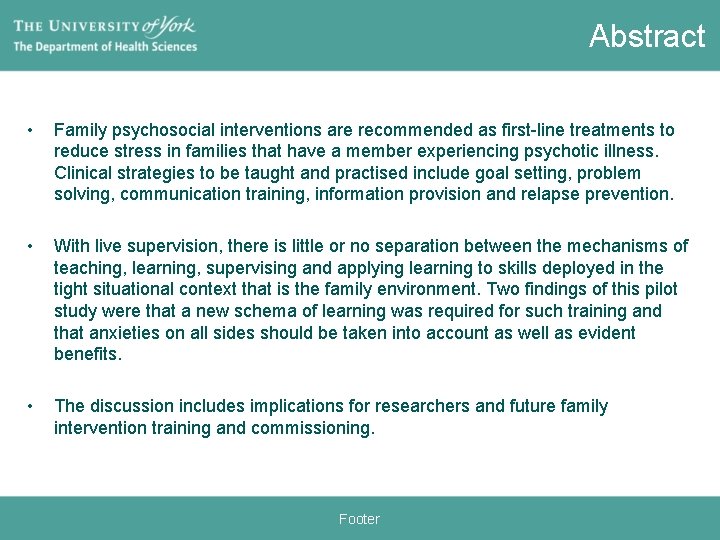 THE UNIVERSITY of York
The Department of Health Sciences

Abstract

• Family psychosocial interventions are recommended as first-line treatments to reduce stress in families that have a member experiencing psychotic illness. Clinical strategies to be taught and practised include goal setting, problem solving, communication training, information provision and relapse prevention.

• With live supervision, there is little or no separation between the mechanisms of teaching, learning, supervising and applying learning to skills deployed in the tight situational context that is the family environment. Two findings of this pilot study were that a new schema of learning was required for such training and that anxieties on all sides should be taken into account as well as evident benefits.

• The discussion includes implications for researchers and future family intervention training and commissioning.

Footer